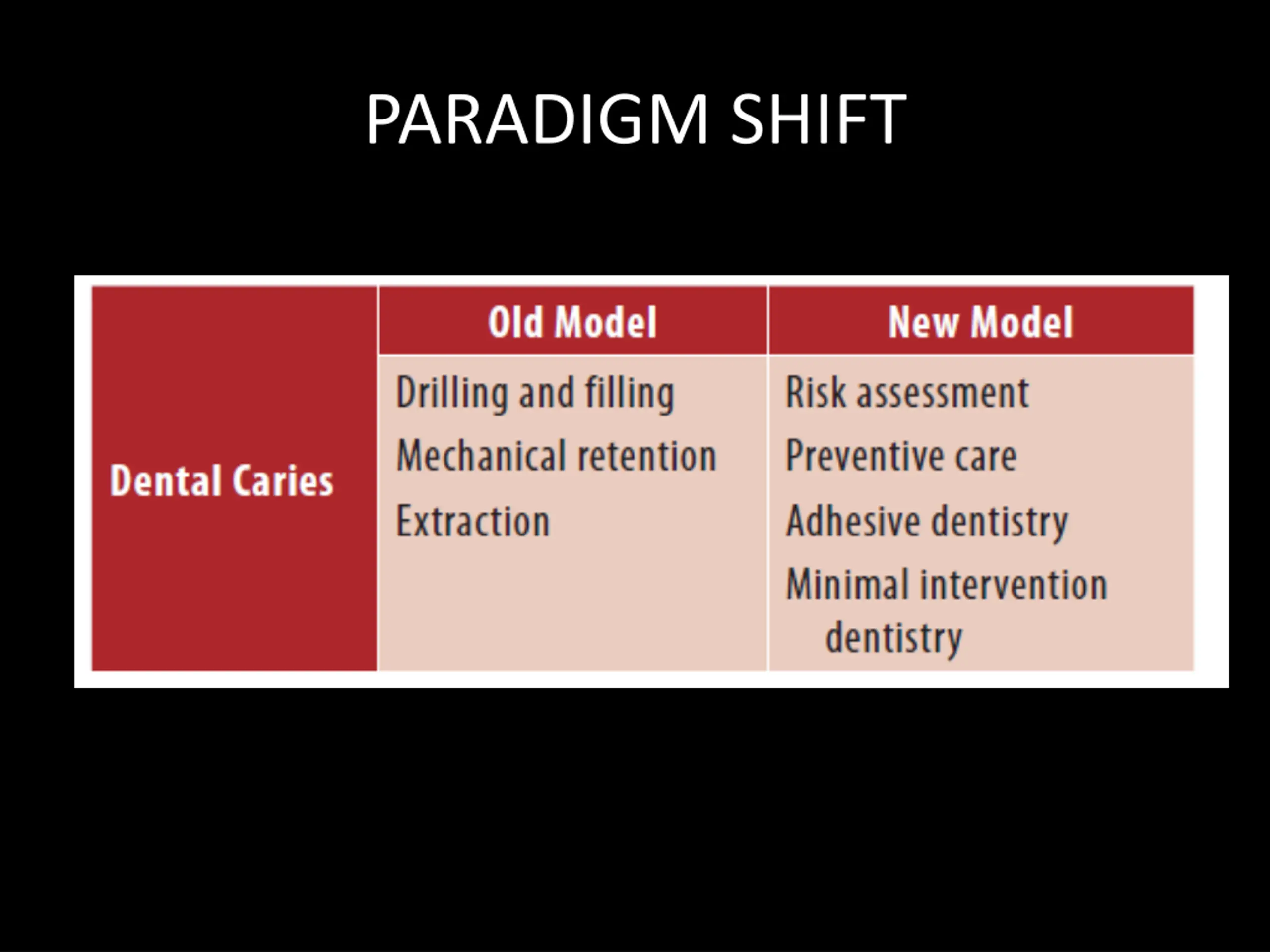 PARADIGM SHIFT

| | Old Model | New Model |
|---|---|---|
| Dental Caries | Drilling and filling<br>Mechanical retention<br>Extraction | Risk assessment<br>Preventive care<br>Adhesive dentistry<br>Minimal intervention dentistry |